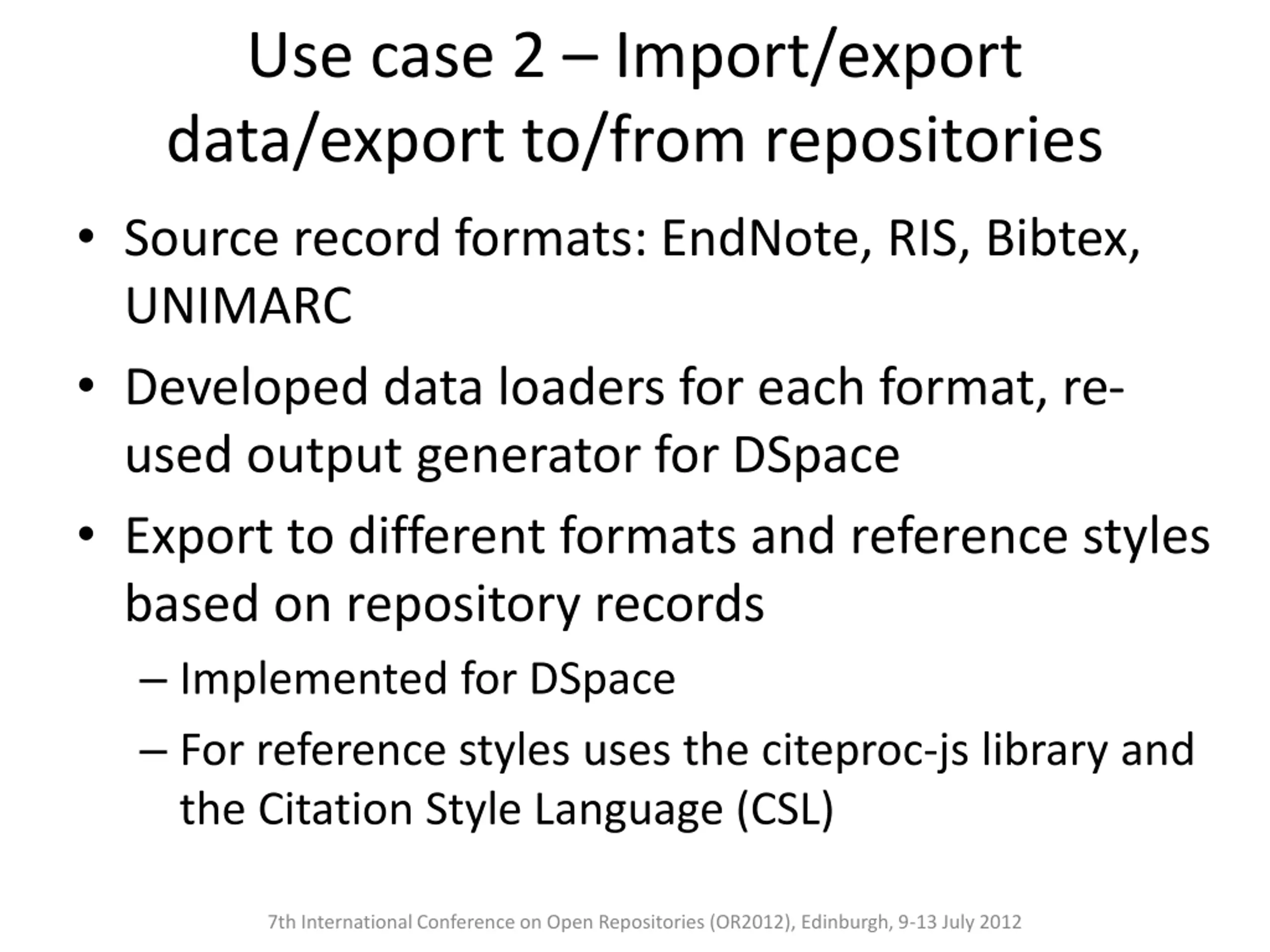 Use case 2 – Import/export data/export to/from repositories

• Source record formats: EndNote, RIS, Bibtex, UNIMARC

• Developed data loaders for each format, re-used output generator for DSpace

• Export to different formats and reference styles based on repository records

– Implemented for DSpace

– For reference styles uses the citeproc-js library and the Citation Style Language (CSL)

7th International Conference on Open Repositories (OR2012), Edinburgh, 9-13 July 2012